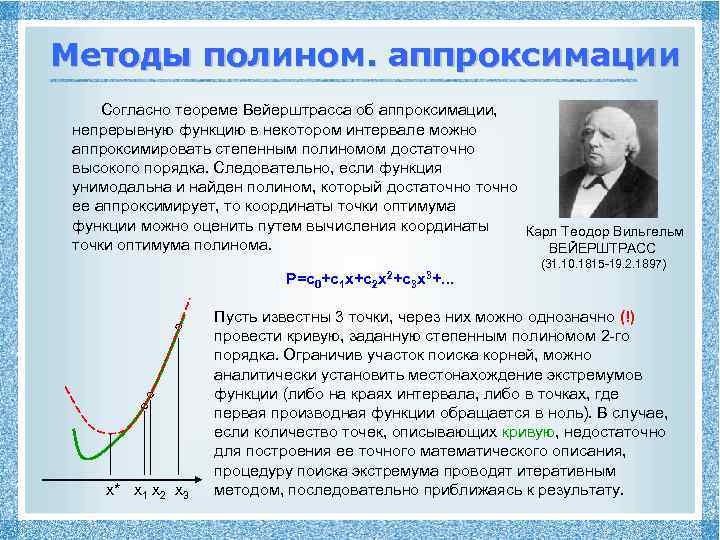 Методы полином. аппроксимации

Согласно теореме Вейерштрасса об аппроксимации, непрерывную функцию в некотором интервале можно аппроксимировать степенным полиномом достаточно высокого порядка. Следовательно, если функция унимодальна и найден полином, который достаточно точно ее аппроксимирует, то координаты точки оптимума функции можно оценить путем вычисления координаты точки оптимума полинома.

Карл Теодор Вильгельм ВЕЙЕРШТРАСС (31.10.1815-19.2.1897)

$P=c_0+c_1x+c_2x^2+c_3x^3+...$

Пусть известны 3 точки, через них можно однозначно (!) провести кривую, заданную степенным полиномом 2-го порядка. Ограничив участок поиска корней, можно аналитически установить местонахождение экстремумов функции (либо на краях интервала, либо в точках, где первая производная функции обращается в ноль). В случае, если количество точек, описывающих кривую, недостаточно для построения ее точного математического описания, процедуру поиска экстремума проводят итеративным методом, последовательно приближаясь к результату.

$x^*$ $x_1$ $x_2$ $x_3$